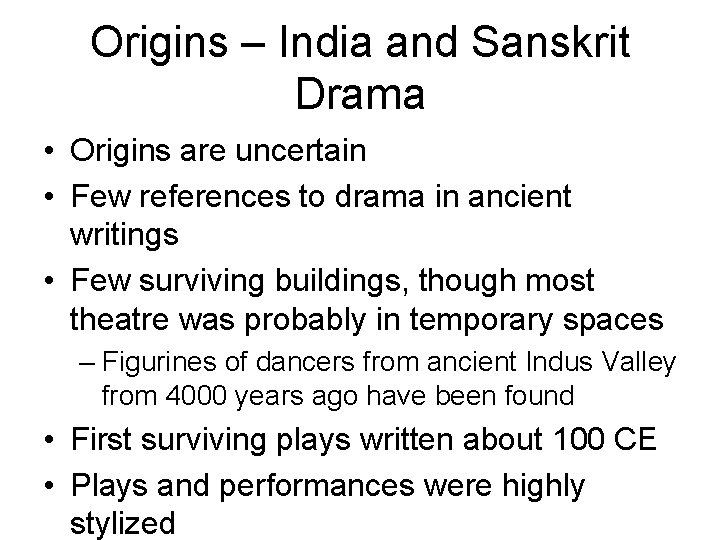 Origins – India and Sanskrit Drama

• Origins are uncertain
• Few references to drama in ancient writings
• Few surviving buildings, though most theatre was probably in temporary spaces
– Figurines of dancers from ancient Indus Valley from 4000 years ago have been found
• First surviving plays written about 100 CE
• Plays and performances were highly stylized